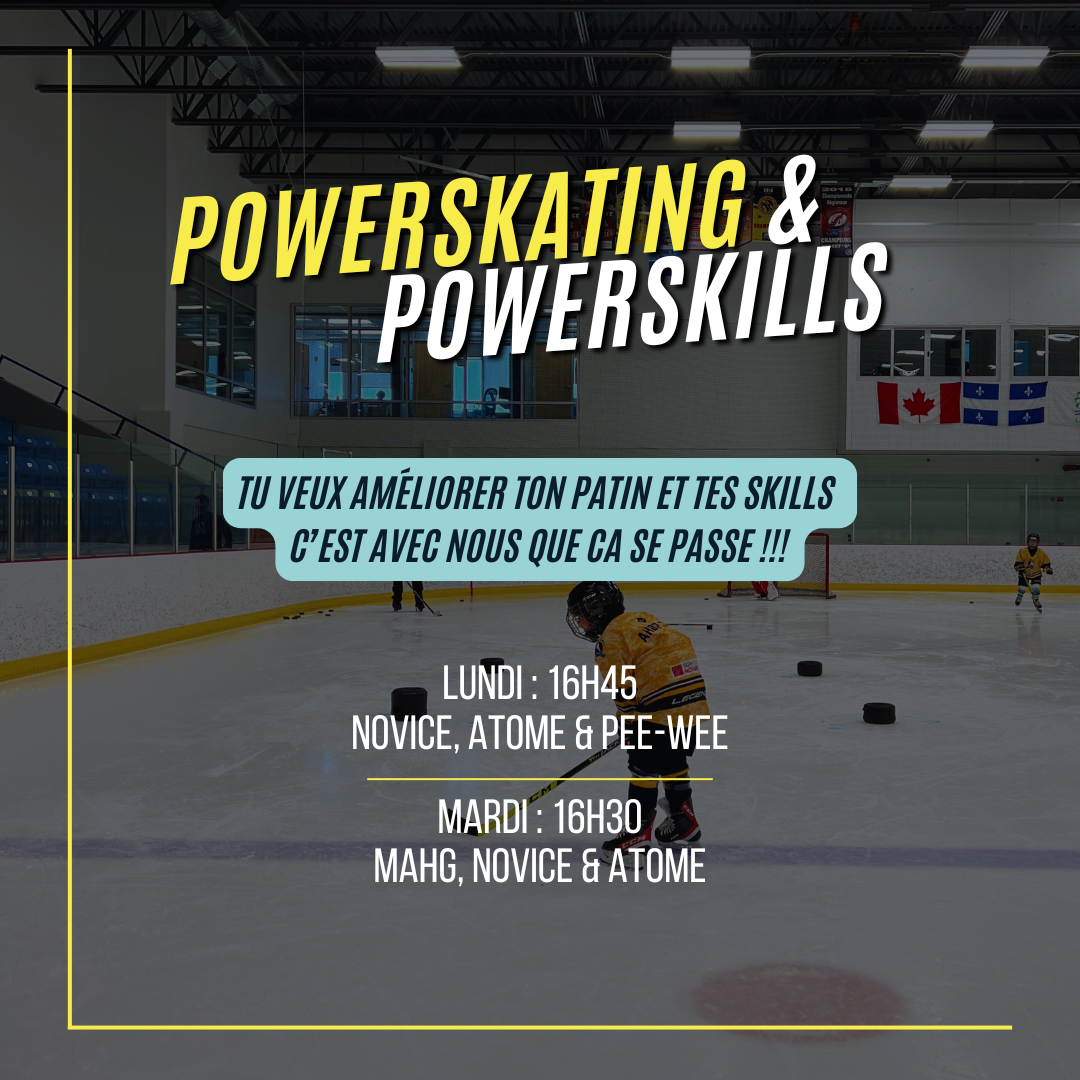 POWERSKATING & POWERSKILLS

TU VEUX AMÉLIORER TON PATIN ET TES SKILLS C'EST AVEC NOUS QUE CA SE PASSE !!!

LUNDI : 16H45
NOVICE, ATOME & PEE-WEE

MARDI : 16H30
MAHG, NOVICE & ATOME